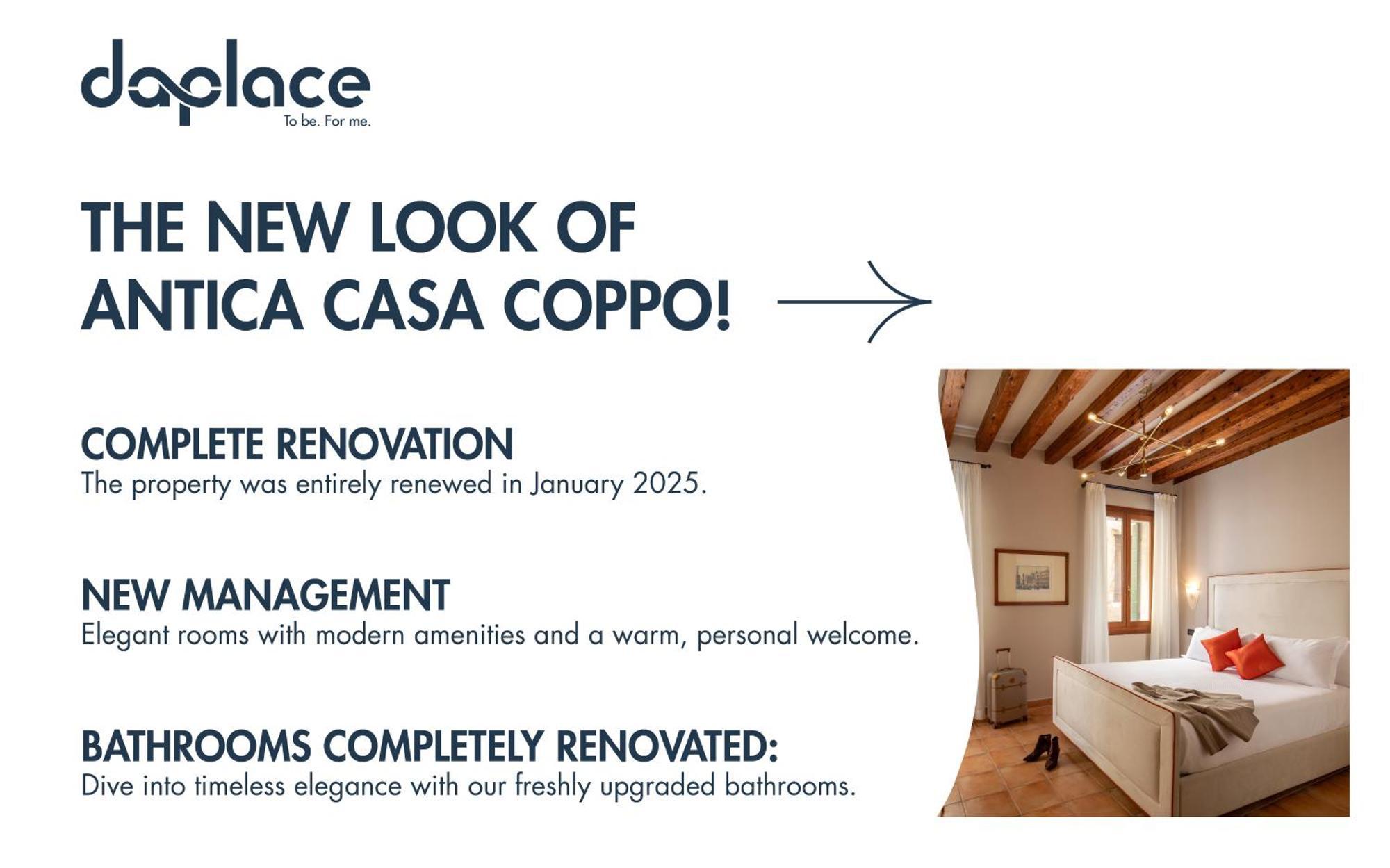 daplace
To be. For me.

THE NEW LOOK OF ANTICA CASA COPPO!

COMPLETE RENOVATION
The property was entirely renewed in January 2025.

NEW MANAGEMENT
Elegant rooms with modern amenities and a warm, personal welcome.

BATHROOMS COMPLETELY RENOVATED:
Dive into timeless elegance with our freshly upgraded bathrooms.